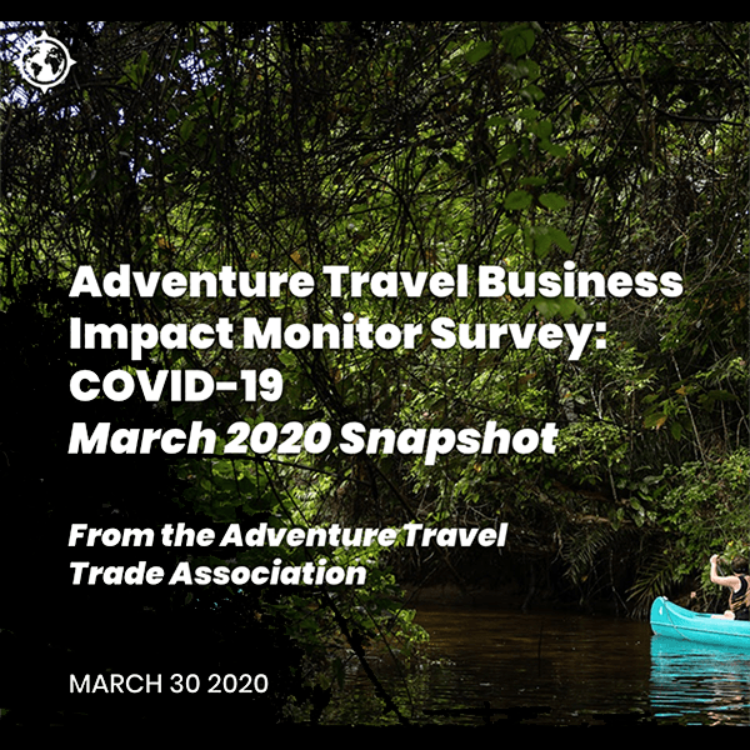 Adventure Travel Business Impact Monitor Survey: COVID-19
March 2020 Snapshot

From the Adventure Travel Trade Association

MARCH 30 2020